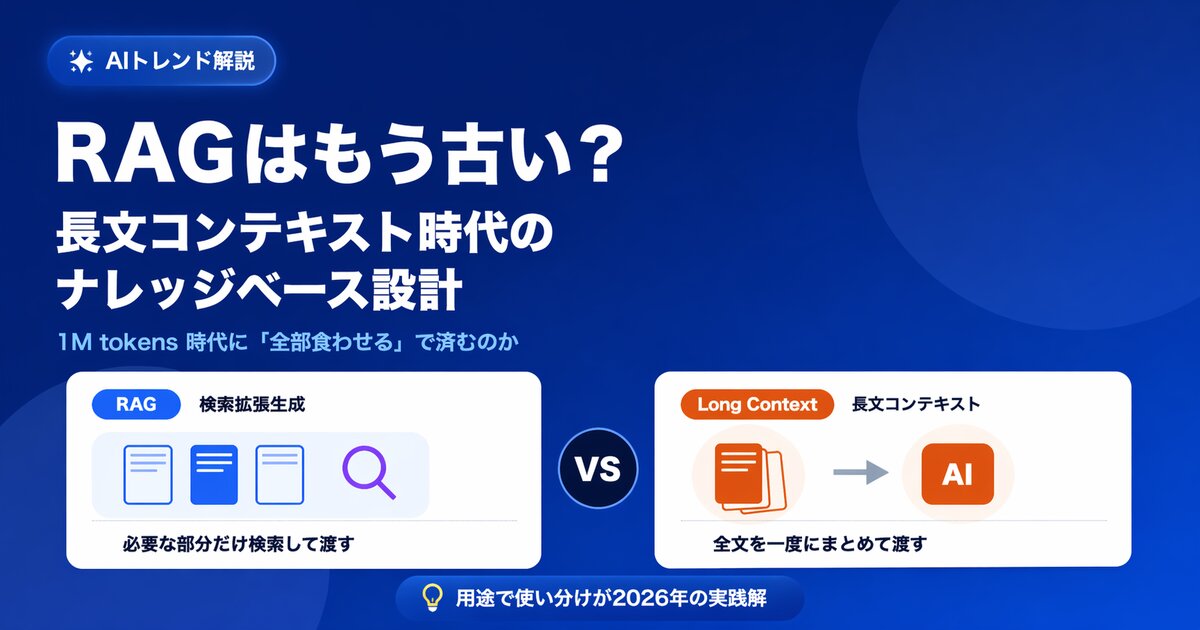 AIトレンド解説

RAGはもう古い？
長文コンテキスト時代の
ナレッジベース設計

1M tokens 時代に「全部食わせる」で済むのか

RAG 検索拡張生成

必要な部分だけ検索して渡す

VS

Long Context 長文コンテキスト

AI

全文を一度にまとめて渡す

用途で使い分けが2026年の実践解